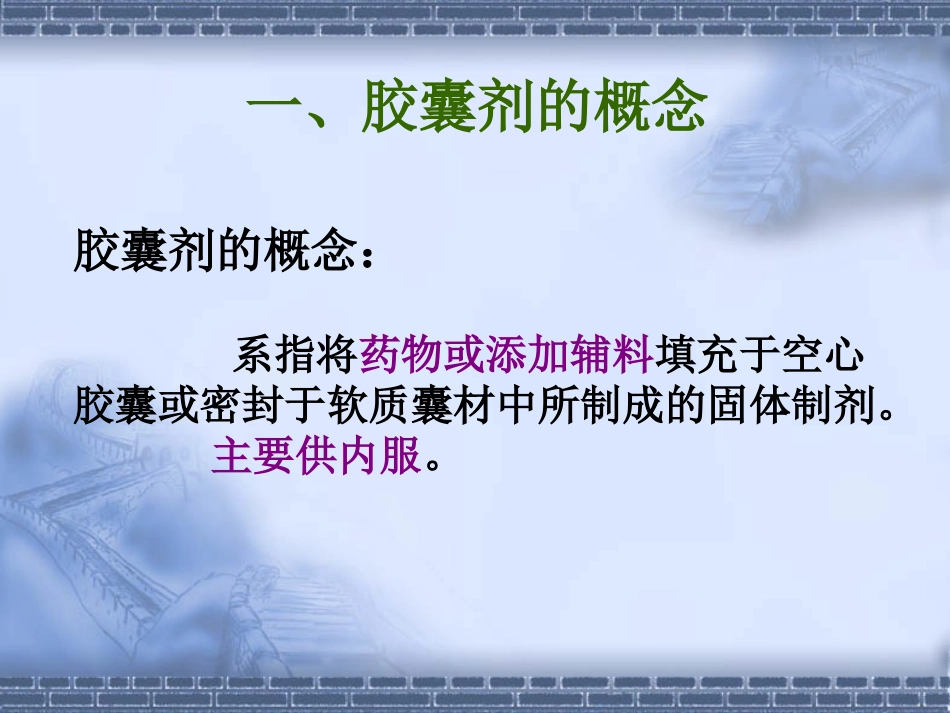 一、胶囊剂的概念

胶囊剂的概念：

系指将药物或添加辅料填充于空心胶囊或密封于软质囊材中所制成的固体制剂。主要供内服。